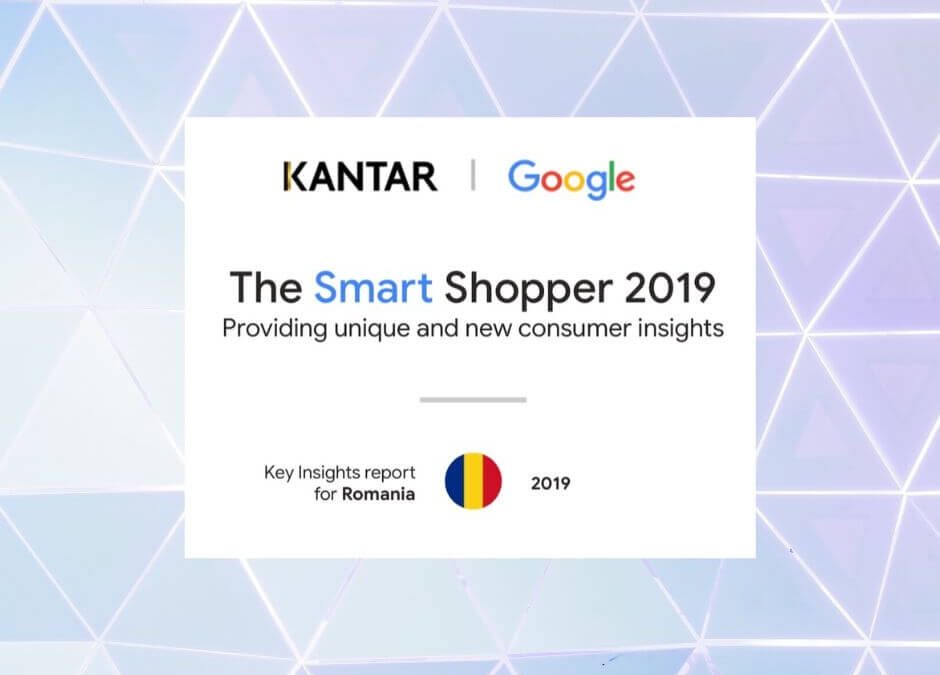 KANTAR | Google

The Smart Shopper 2019
Providing unique and new consumer insights

Key Insights report for Romania

2019